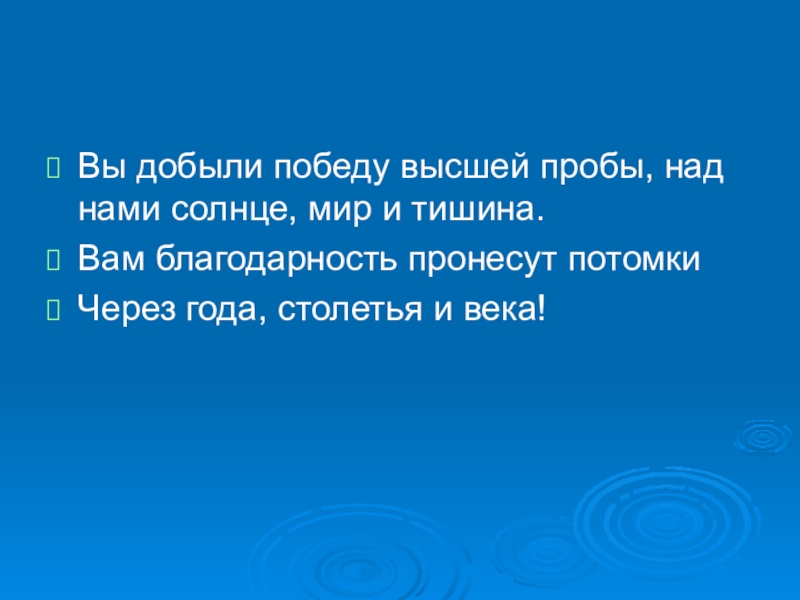 Вы добыли победу высшей пробы, над нами солнце, мир и тишина.

Вам благодарность пронесут потомки

Через года, столетья и века!